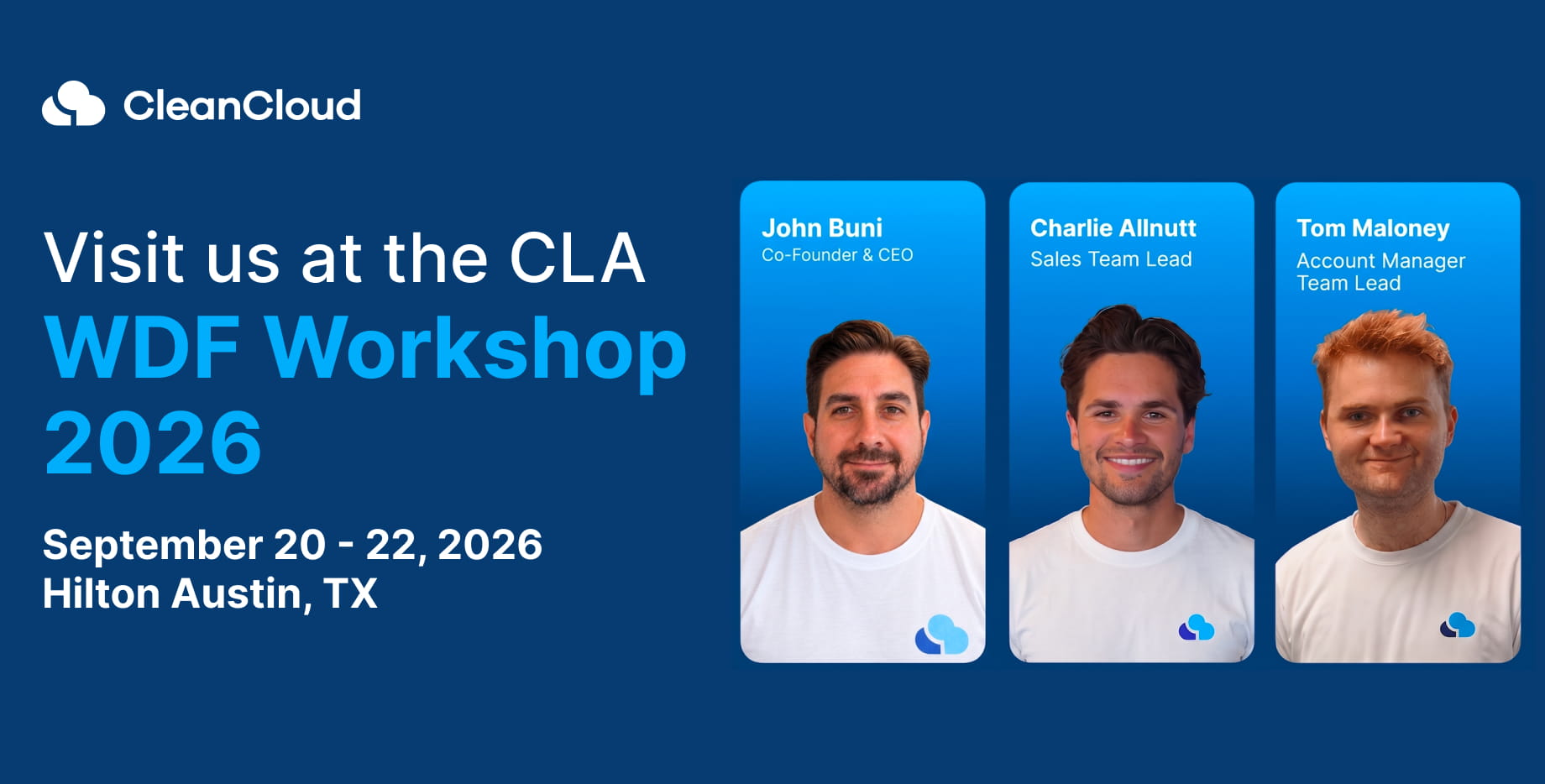 CleanCloud

Visit us at the CLA
WDF Workshop
2026

September 20 - 22, 2026
Hilton Austin, TX

John Buni
Co-Founder & CEO

Charlie Allnutt
Sales Team Lead

Tom Maloney
Account Manager
Team Lead